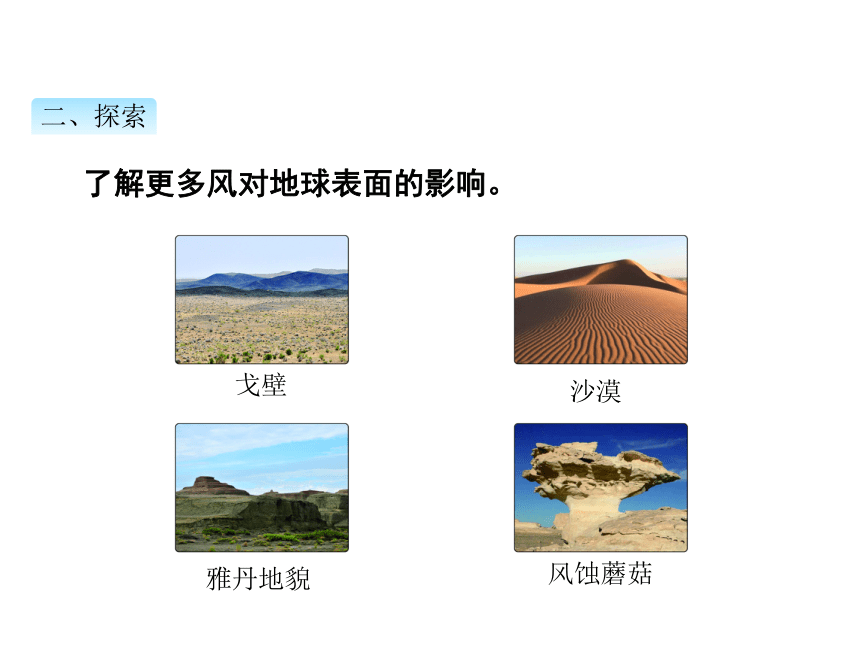 二、探索

了解更多风对地球表面的影响。

戈壁

沙漠

雅丹地貌

风蚀蘑菇